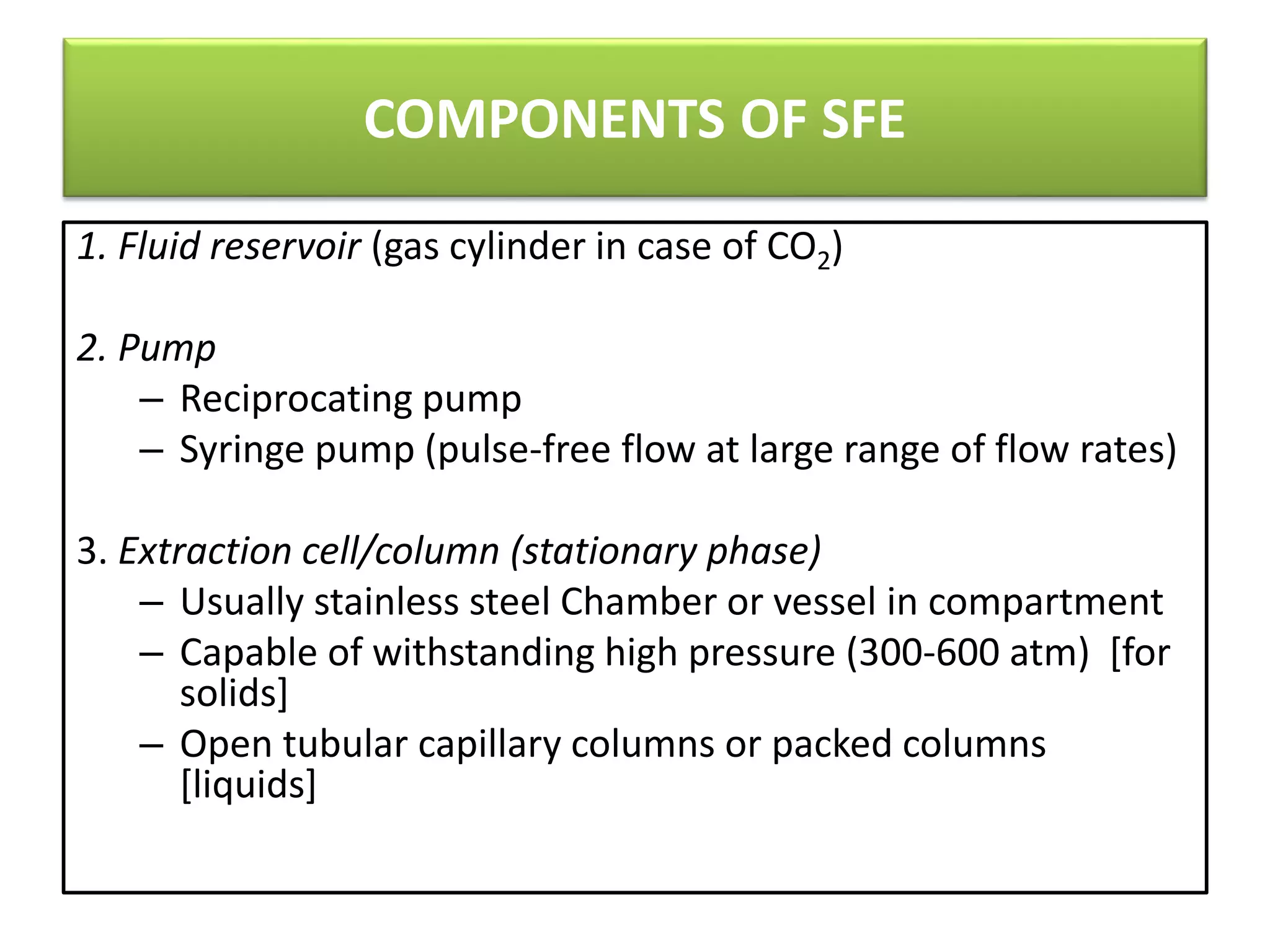 COMPONENTS OF SFE

1. Fluid reservoir (gas cylinder in case of $CO_2$)

2. Pump
– Reciprocating pump
– Syringe pump (pulse-free flow at large range of flow rates)

3. Extraction cell/column (stationary phase)
– Usually stainless steel Chamber or vessel in compartment
– Capable of withstanding high pressure (300-600 atm) [for solids]
– Open tubular capillary columns or packed columns [liquids]